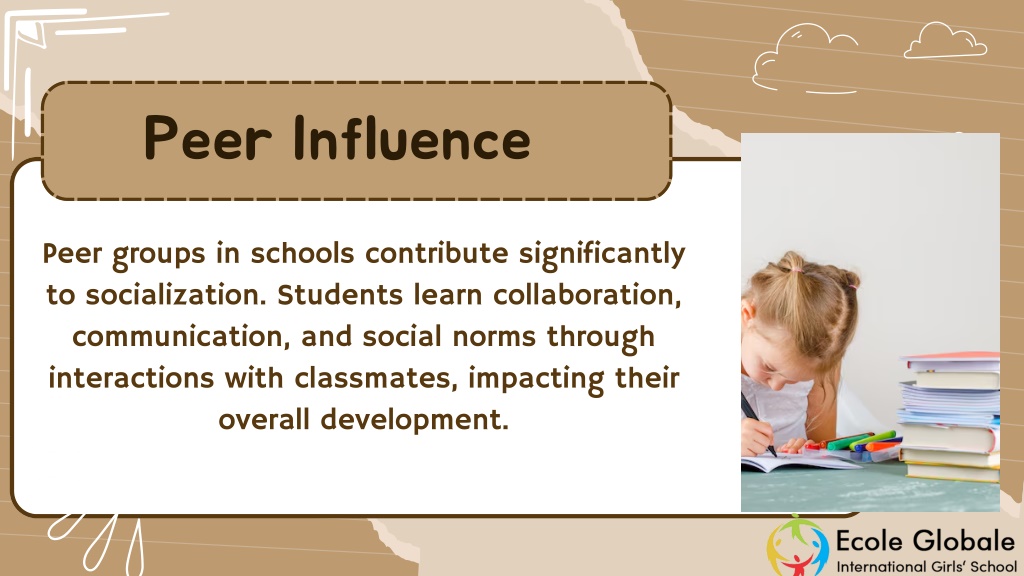 Peer Influence

Peer groups in schools contribute significantly to socialization. Students learn collaboration, communication, and social norms through interactions with classmates, impacting their overall development.

Ecole Globale
International Girls' School